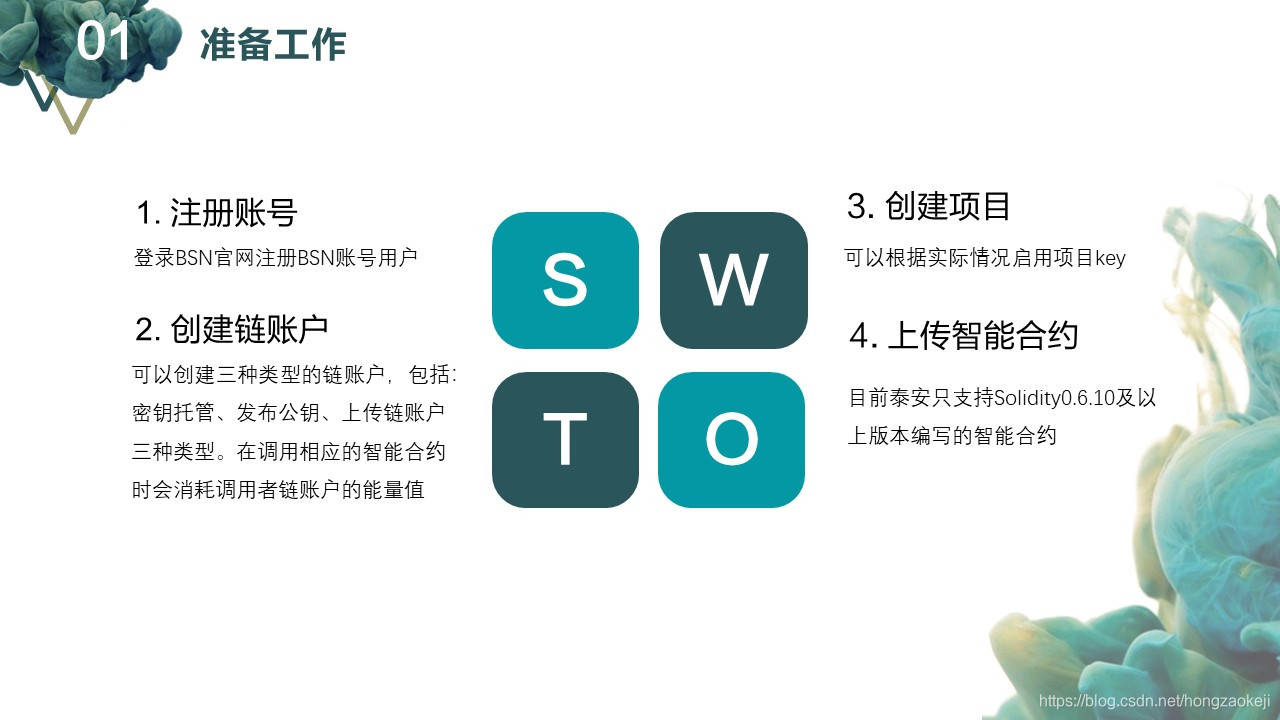 01 准备工作

1. 注册账号

登录BSN官网注册BSN账号用户

2. 创建链账户

可以创建三种类型的链账户，包括：密钥托管、发布公钥、上传链账户三种类型。在调用相应的智能合约时会消耗调用者链账户的能量值

S

W

T

O

3. 创建项目

可以根据实际情况启用项目key

4. 上传智能合约

目前泰安只支持Solidity0.6.10及以上版本编写的智能合约

https://blog.csdn.net/hongzaokeji